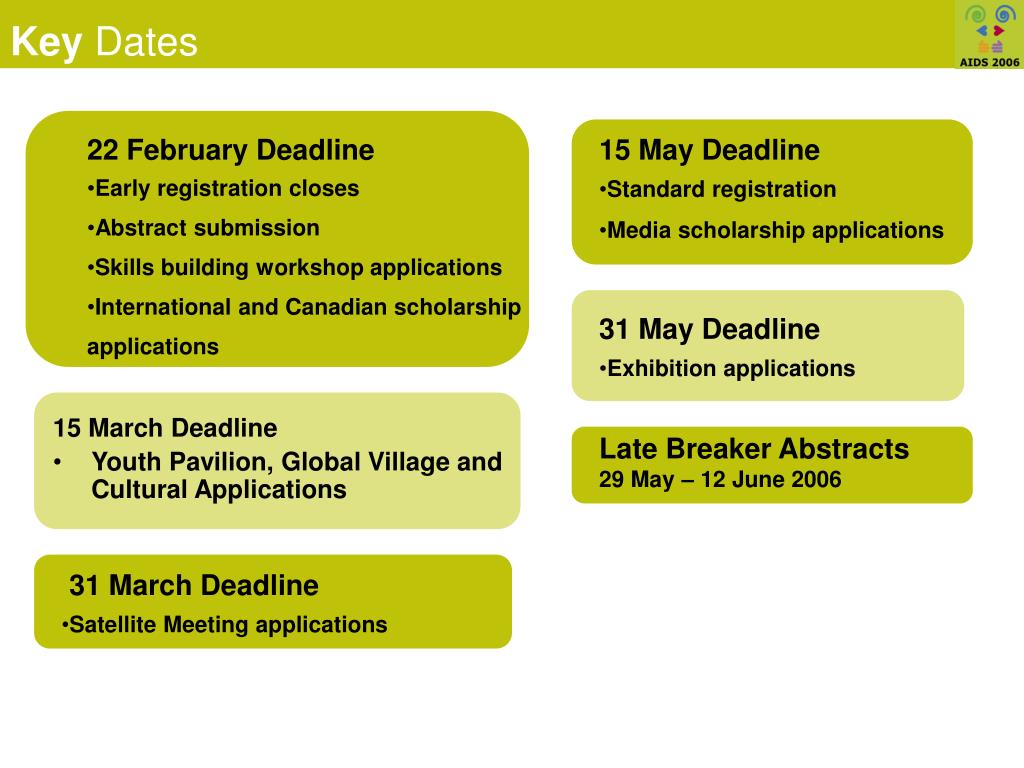 Key Dates

AIDS 2006

22 February Deadline
•Early registration closes
•Abstract submission
•Skills building workshop applications
•International and Canadian scholarship applications

15 March Deadline
• Youth Pavilion, Global Village and Cultural Applications

31 March Deadline
•Satellite Meeting applications

15 May Deadline
•Standard registration
•Media scholarship applications

31 May Deadline
•Exhibition applications

Late Breaker Abstracts
29 May – 12 June 2006